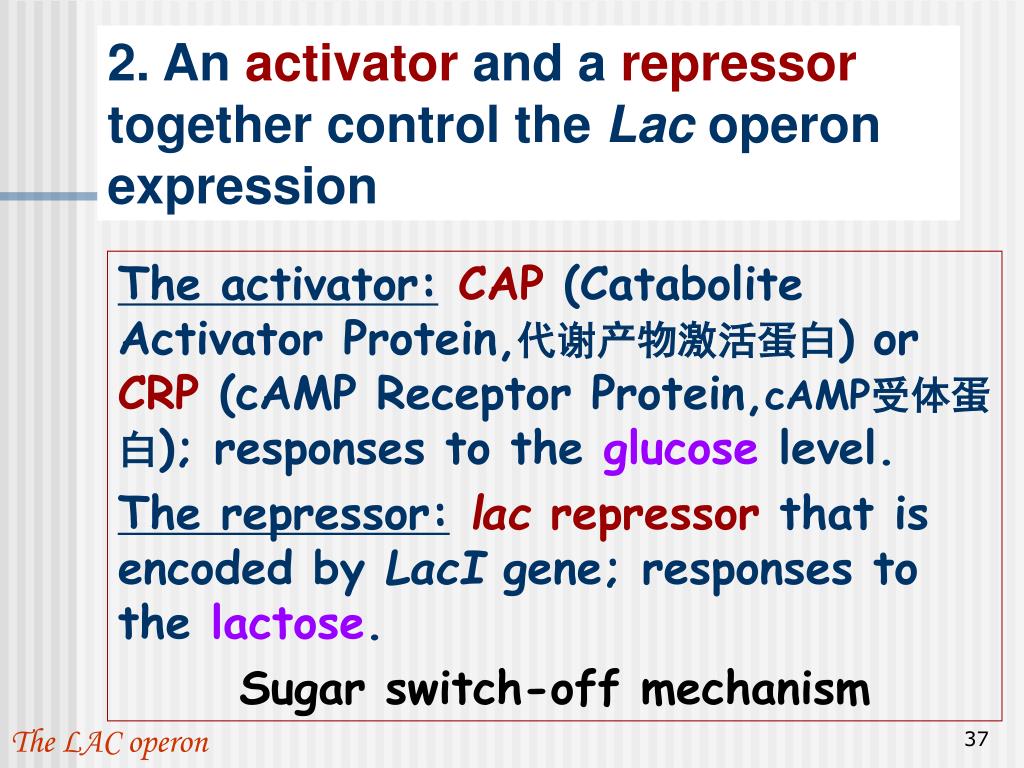 2. An activator and a repressor together control the Lac operon expression

The activator: CAP (Catabolite Activator Protein,代谢产物激活蛋白) or CRP (cAMP Receptor Protein,cAMP受体蛋白); responses to the glucose level.

The repressor: lac repressor that is encoded by LacI gene; responses to the lactose.

Sugar switch-off mechanism

The LAC operon

37